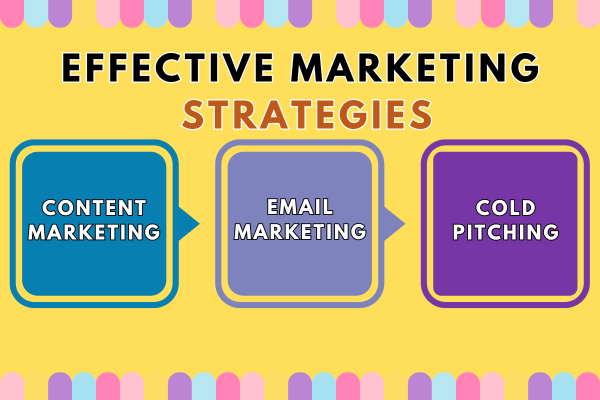 EFFECTIVE MARKETING
STRATEGIES

CONTENT MARKETING

EMAIL MARKETING

COLD PITCHING